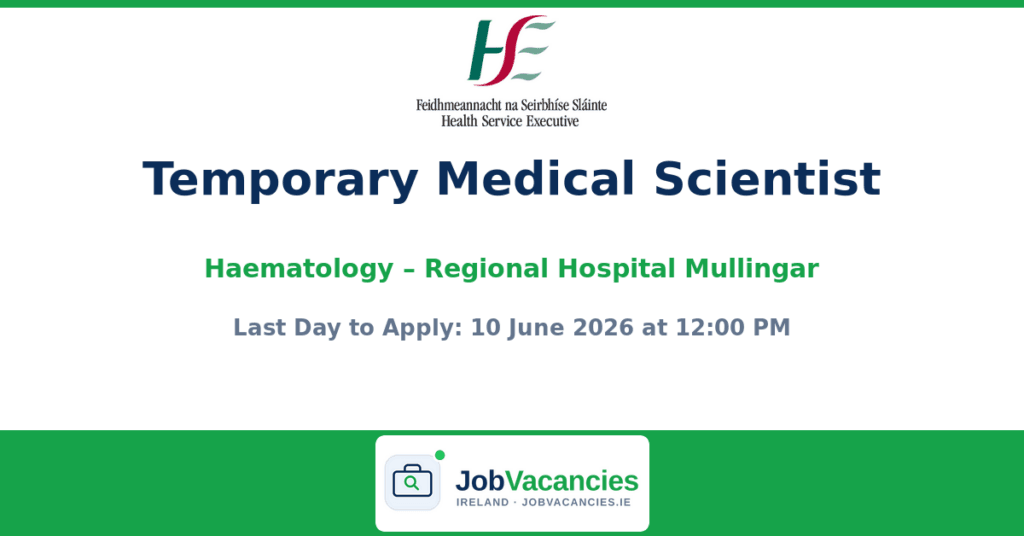 HSE
Feidhmeannacht na Seirbhíse Sláinte
Health Service Executive

Temporary Medical Scientist

Haematology – Regional Hospital Mullingar

Last Day to Apply: 10 June 2026 at 12:00 PM

JobVacancies
IRELAND · JOBVACANCIES.IE